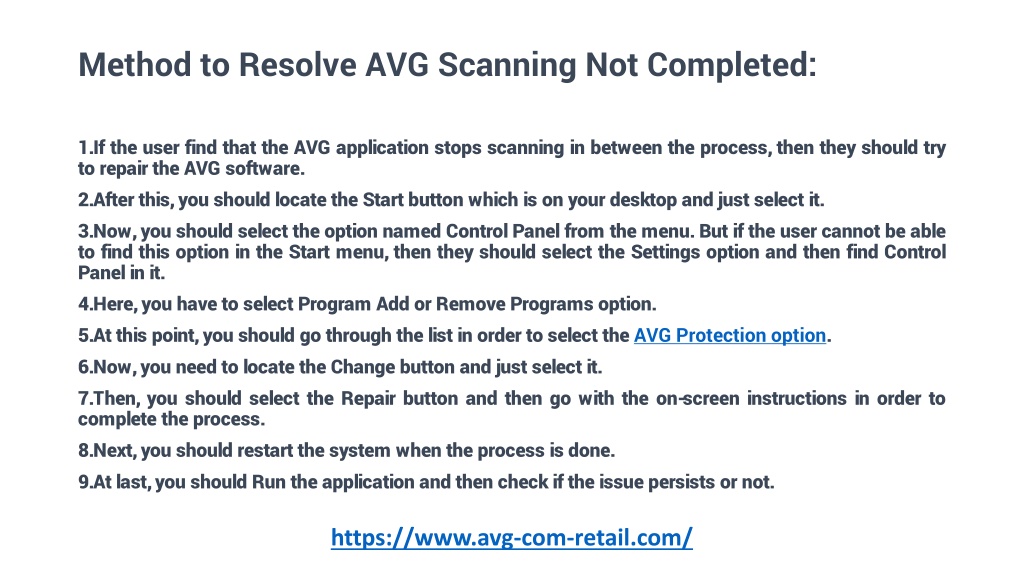 Method to Resolve AVG Scanning Not Completed:

1.If the user find that the AVG application stops scanning in between the process, then they should try to repair the AVG software.

2.After this, you should locate the Start button which is on your desktop and just select it.

3.Now, you should select the option named Control Panel from the menu. But if the user cannot be able to find this option in the Start menu, then they should select the Settings option and then find Control Panel in it.

4.Here, you have to select Program Add or Remove Programs option.

5.At this point, you should go through the list in order to select the AVG Protection option.

6.Now, you need to locate the Change button and just select it.

7.Then, you should select the Repair button and then go with the on-screen instructions in order to complete the process.

8.Next, you should restart the system when the process is done.

9.At last, you should Run the application and then check if the issue persists or not.

https://www.avg-com-retail.com/